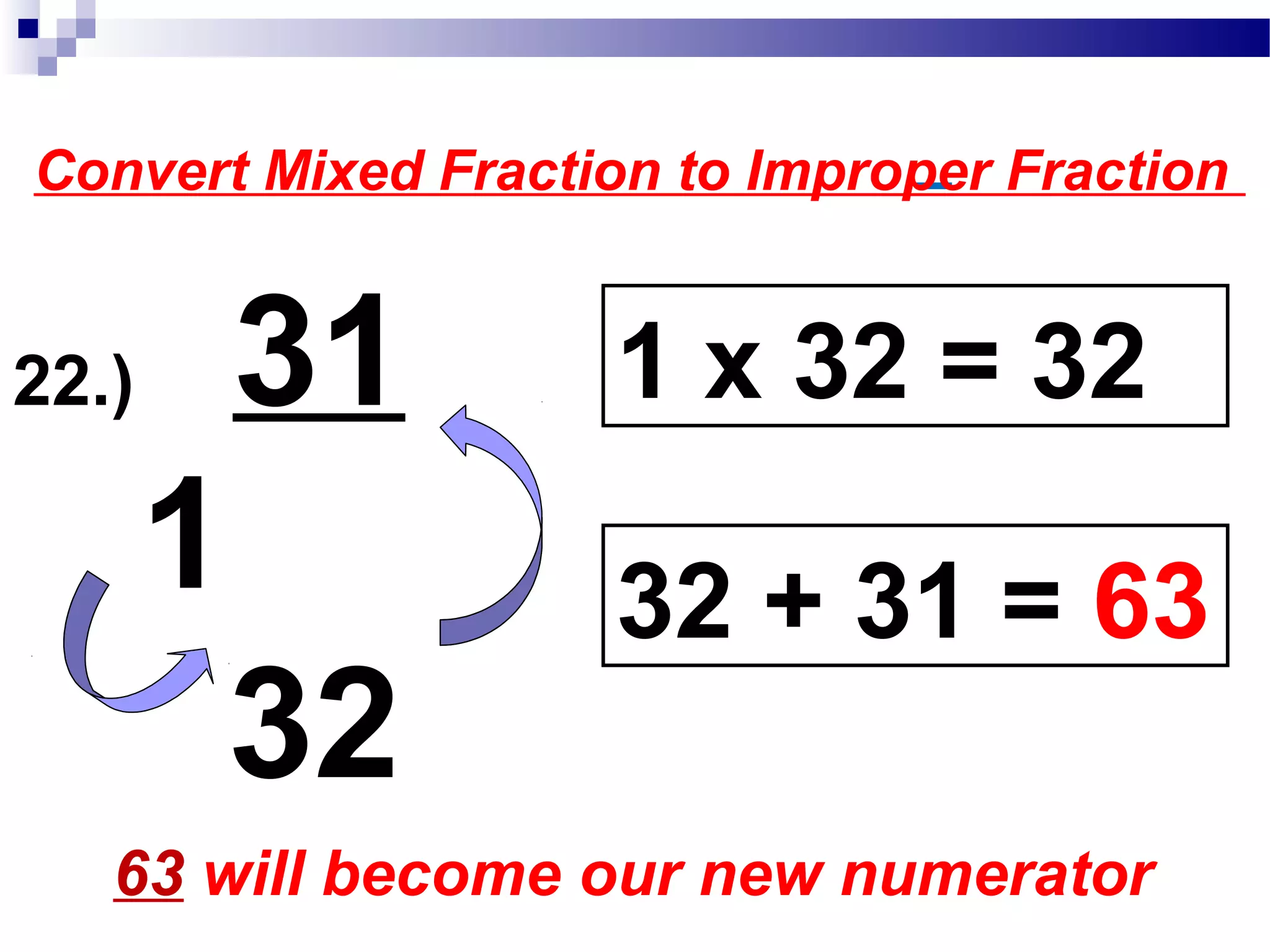 Convert Mixed Fraction to Improper Fraction

22.) $1\frac{31}{32}$

1 x 32 = 32

32 + 31 = 63

63 will become our new numerator